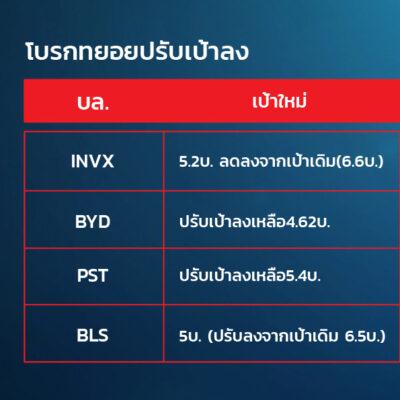 โบรกทยอยปรับเป้าลง

| บล. | เป้าใหม่ |
|---|---|
| INVX | 5.2บ. ลดลงจากเป้าเดิม(6.6บ.) |
| BYD | ปรับเป้าลงเหลือ4.62บ. |
| PST | ปรับเป้าลงเหลือ5.4บ. |
| BLS | 5บ. (ปรับลงจากเป้าเดิม 6.5บ.) |